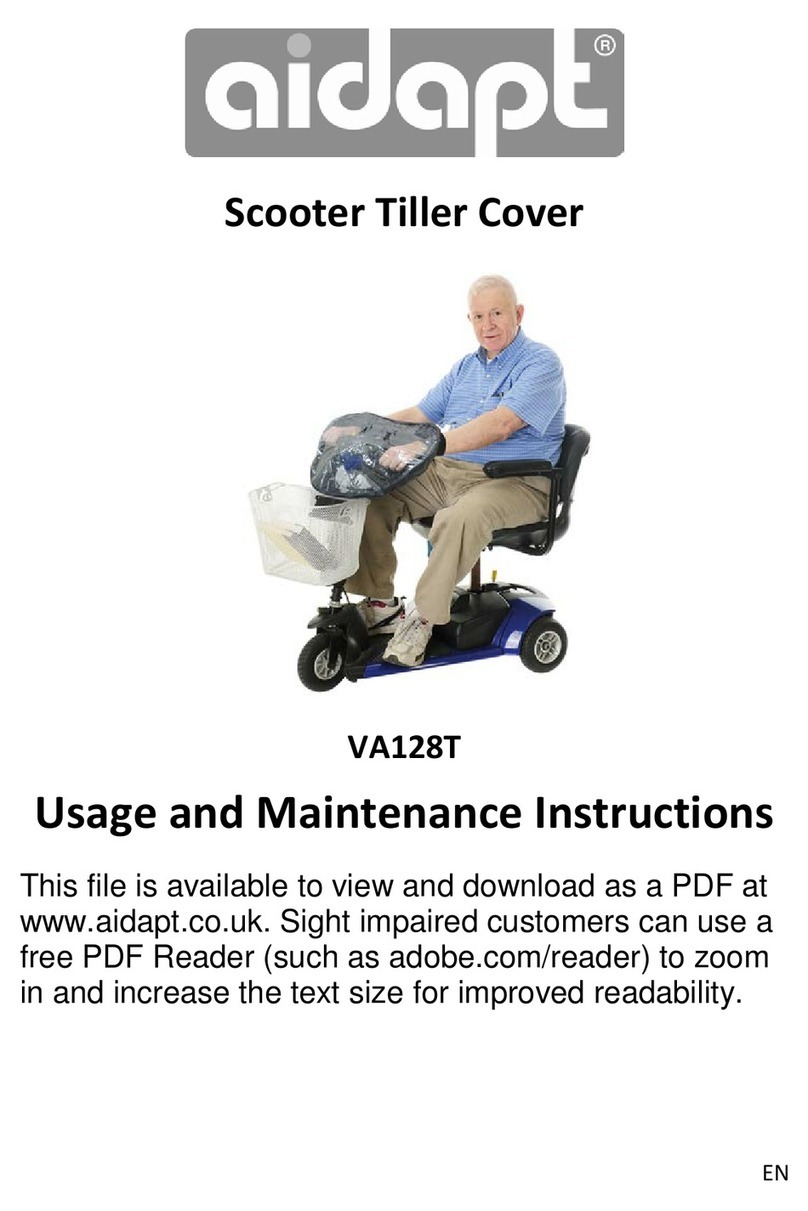 aidapt®

Scooter Tiller Cover

VA128T

Usage and Maintenance Instructions

This file is available to view and download as a PDF at www.aidapt.co.uk. Sight impaired customers can use a free PDF Reader (such as adobe.com/reader) to zoom in and increase the text size for improved readability.

EN